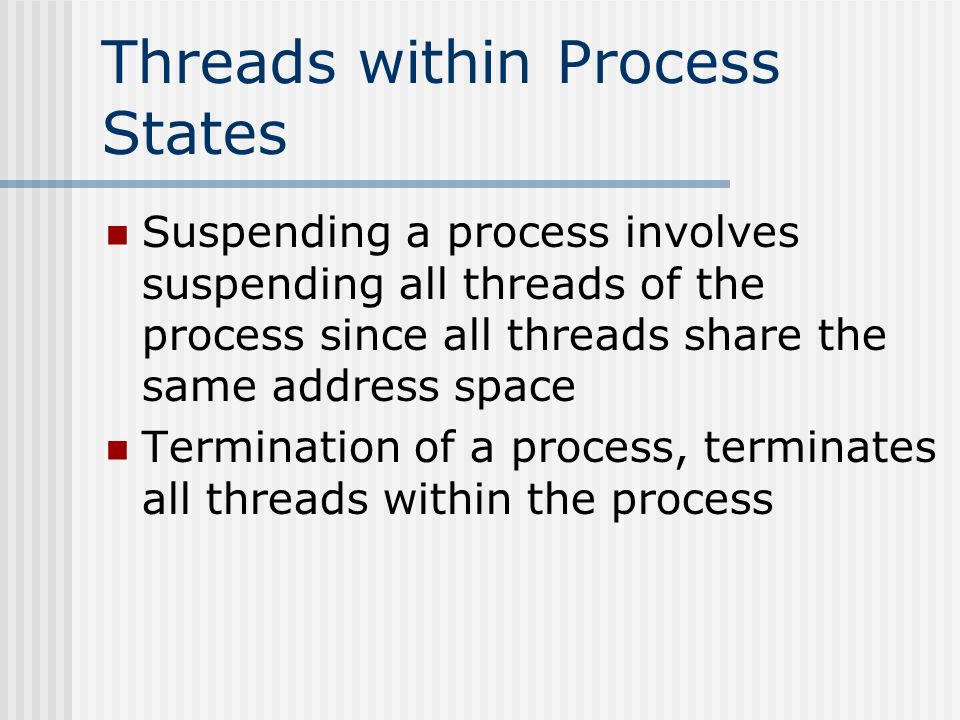 Threads within Process States

Suspending a process involves suspending all threads of the process since all threads share the same address space

Termination of a process, terminates all threads within the process